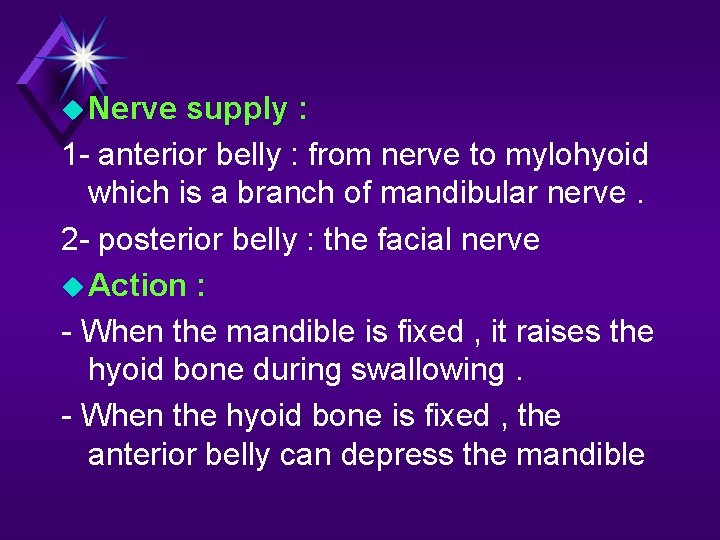 Nerve supply :

1- anterior belly : from nerve to mylohyoid which is a branch of mandibular nerve .

2- posterior belly : the facial nerve

Action :

- When the mandible is fixed , it raises the hyoid bone during swallowing .

- When the hyoid bone is fixed , the anterior belly can depress the mandible